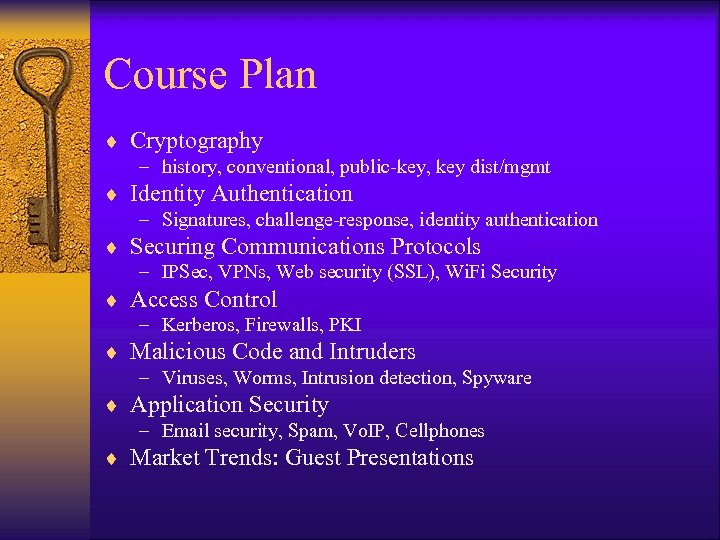 Course Plan

♦ Cryptography
– history, conventional, public-key, key dist/mgmt
♦ Identity Authentication
– Signatures, challenge-response, identity authentication
♦ Securing Communications Protocols
– IPSec, VPNs, Web security (SSL), WiFi Security
♦ Access Control
– Kerberos, Firewalls, PKI
♦ Malicious Code and Intruders
– Viruses, Worms, Intrusion detection, Spyware
♦ Application Security
– Email security, Spam, VoIP, Cellphones
♦ Market Trends: Guest Presentations